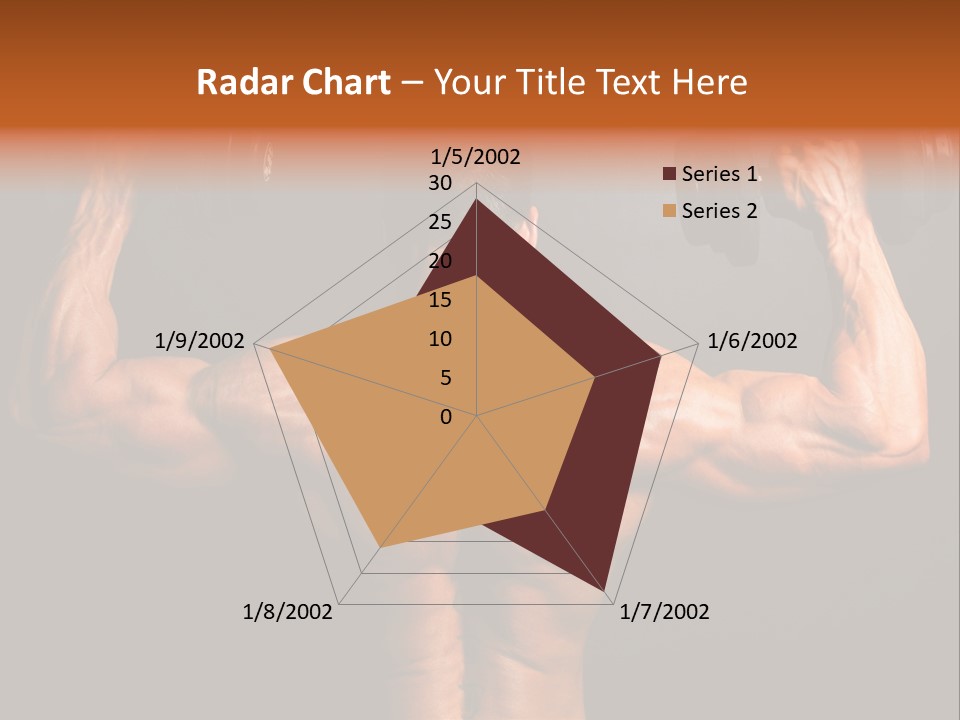 Radar Chart – Your Title Text Here

1/5/2002
30
25
20
15
10
5
0
1/6/2002
1/7/2002
1/8/2002
1/9/2002

Series 1
Series 2